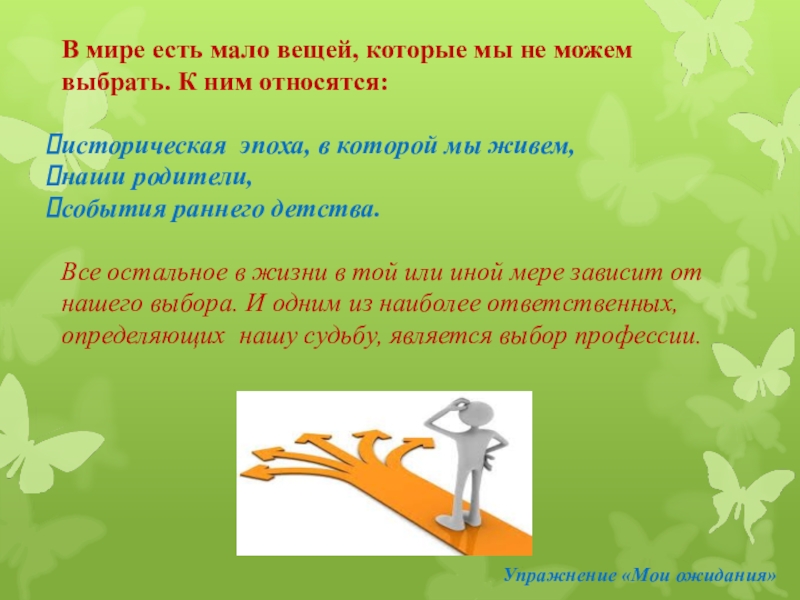 В мире есть мало вещей, которые мы не можем выбрать. К ним относятся:

историческая эпоха, в которой мы живем,
наши родители,
события раннего детства.

Все остальное в жизни в той или иной мере зависит от нашего выбора. И одним из наиболее ответственных, определяющих нашу судьбу, является выбор профессии.

Упражнение «Мои ожидания»